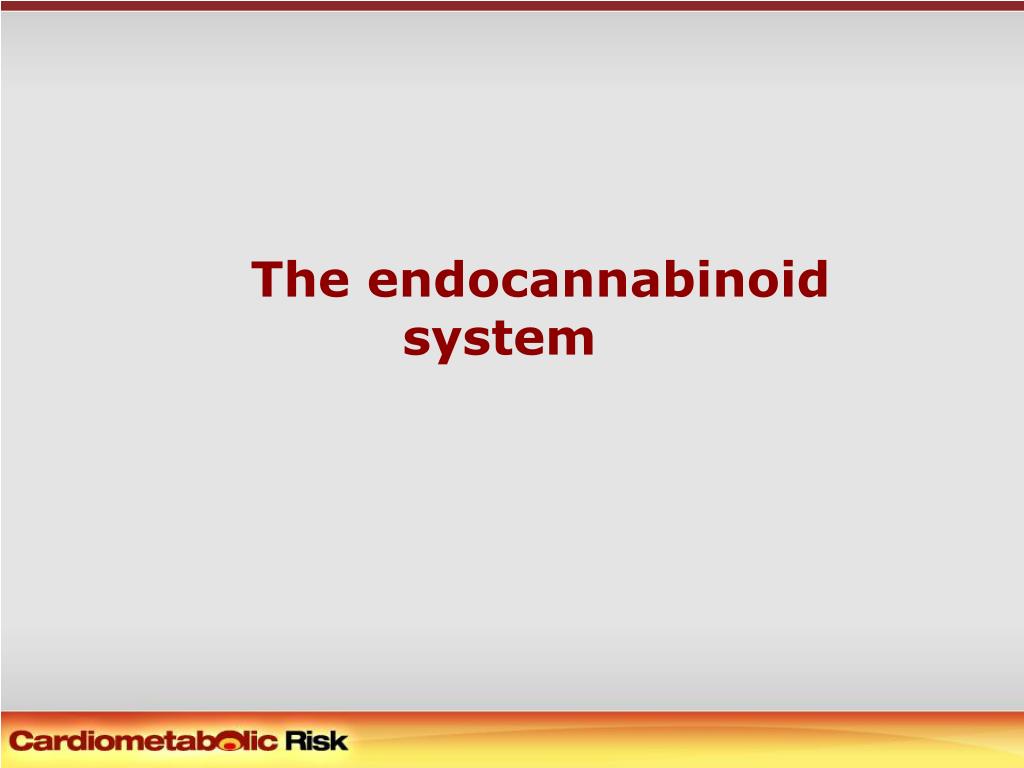 The endocannabinoid system

Cardiometabolic Risk